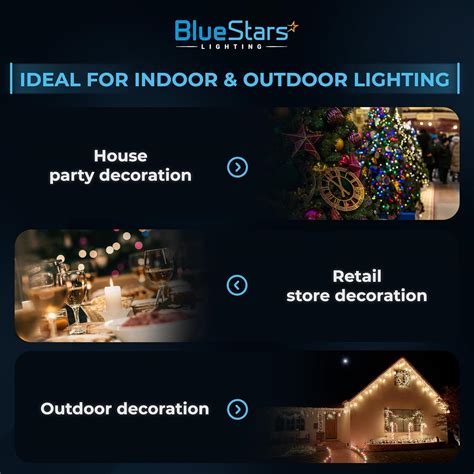 BlueStars
LIGHTING

IDEAL FOR INDOOR & OUTDOOR LIGHTING

House party decoration

Retail store decoration

Outdoor decoration